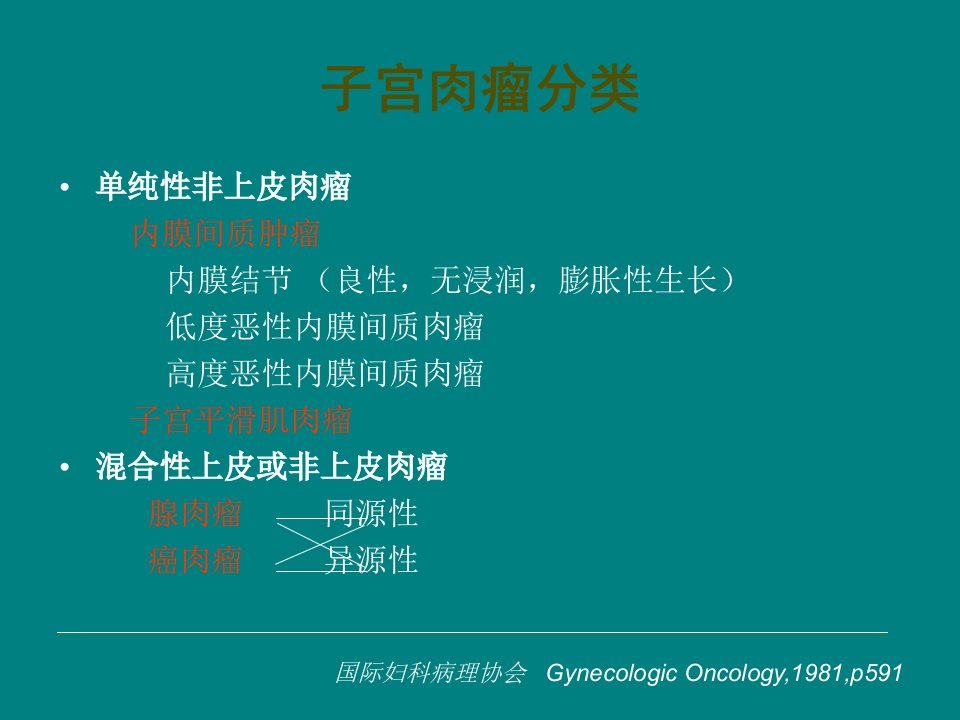 子宫肉瘤分类

• 单纯性非上皮肉瘤

内膜间质肿瘤

内膜结节（良性，无浸润，膨胀性生长）

低度恶性内膜间质肉瘤

高度恶性内膜间质肉瘤

子宫平滑肌肉瘤

• 混合性上皮或非上皮肉瘤

腺肉瘤 同源性

癌肉瘤 异源性

国际妇科病理协会 Gynecologic Oncology,1981,p591